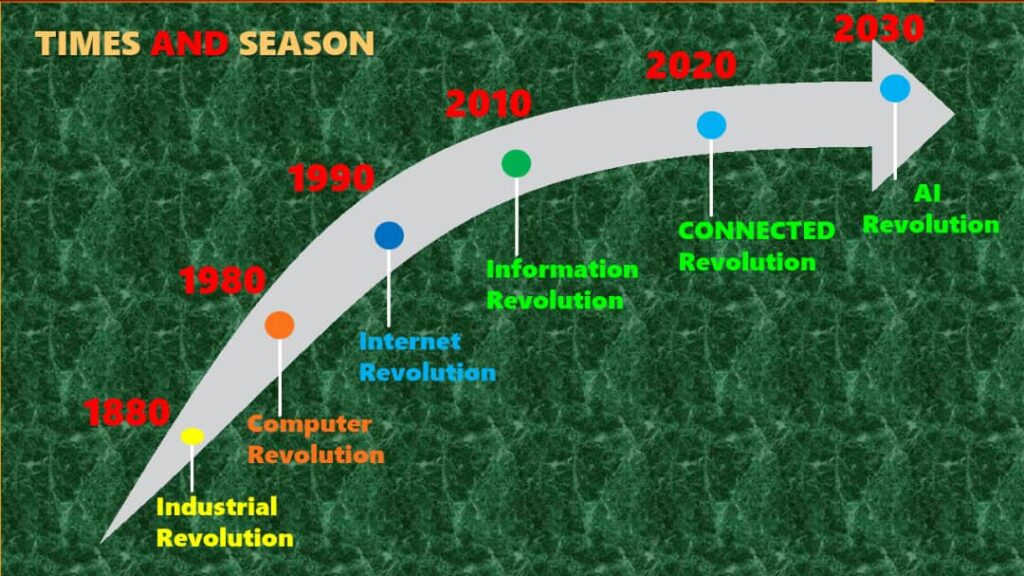 TIMES AND SEASON

1880
Industrial Revolution

1980
Computer Revolution

1990
Internet Revolution

2010
Information Revolution

2020
CONNECTED Revolution

2030
AI Revolution